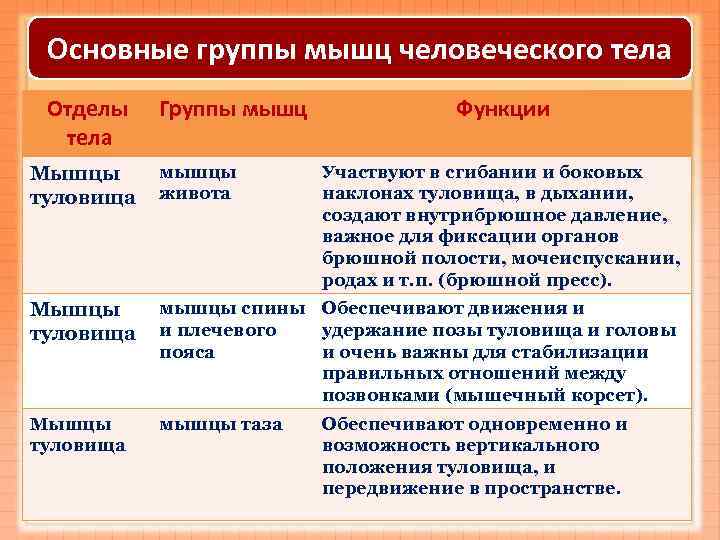 Основные группы мышц человеческого тела

| Отделы тела | Группы мышц | Функции |
|---|---|---|
| Мышцы туловища | мышцы живота | Участвуют в сгибании и боковых наклонах туловища, в дыхании, создают внутрибрюшное давление, важное для фиксации органов брюшной полости, мочеиспускании, родах и т.п. (брюшной пресс). |
| Мышцы туловища | мышцы спины и плечевого пояса | Обеспечивают движения и удержание позы туловища и головы и очень важны для стабилизации правильных отношений между позвонками (мышечный корсет). |
| Мышцы туловища | мышцы таза | Обеспечивают одновременно и возможность вертикального положения туловища, и передвижение в пространстве. |